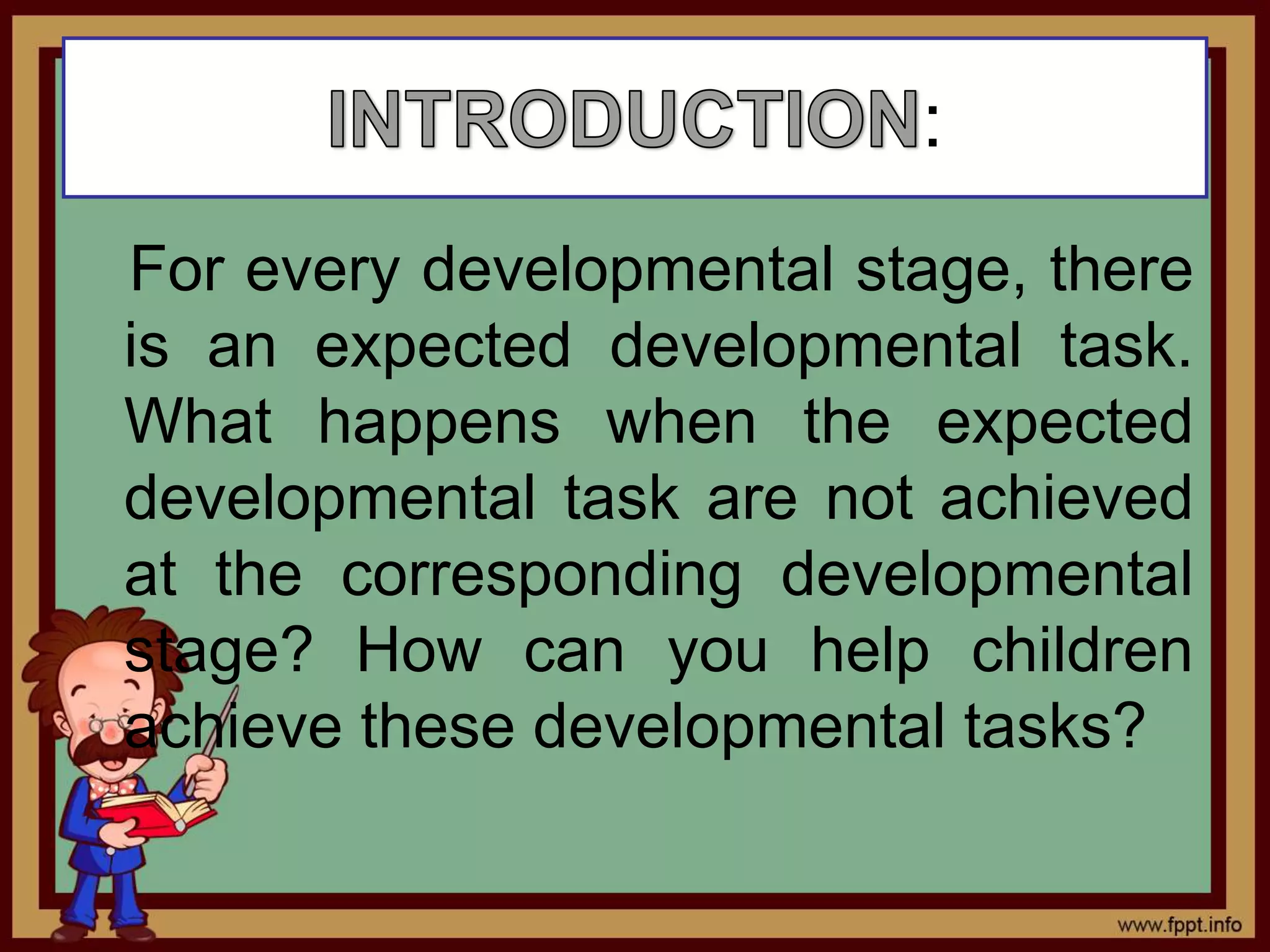 INTRODUCTION:

For every developmental stage, there is an expected developmental task. What happens when the expected developmental task are not achieved at the corresponding developmental stage? How can you help children achieve these developmental tasks?

www.fppt.info